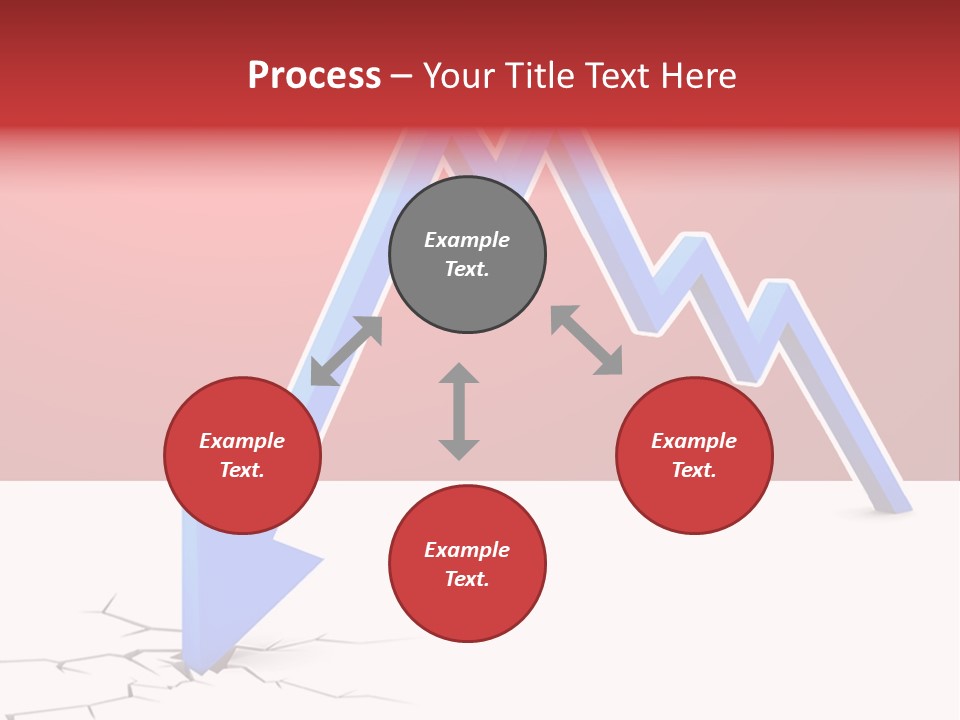 Process – Your Title Text Here

Example Text.

Example Text.

Example Text.

Example Text.